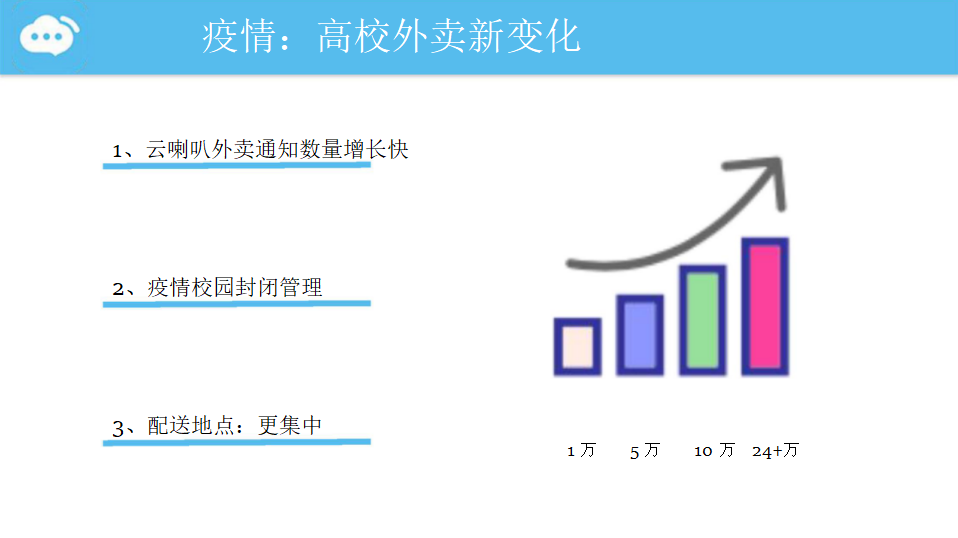 疫情：高校外卖新变化

1、云喇叭外卖通知数量增长快

2、疫情校园封闭管理

3、配送地点：更集中

1 万　5 万　10 万　24+万